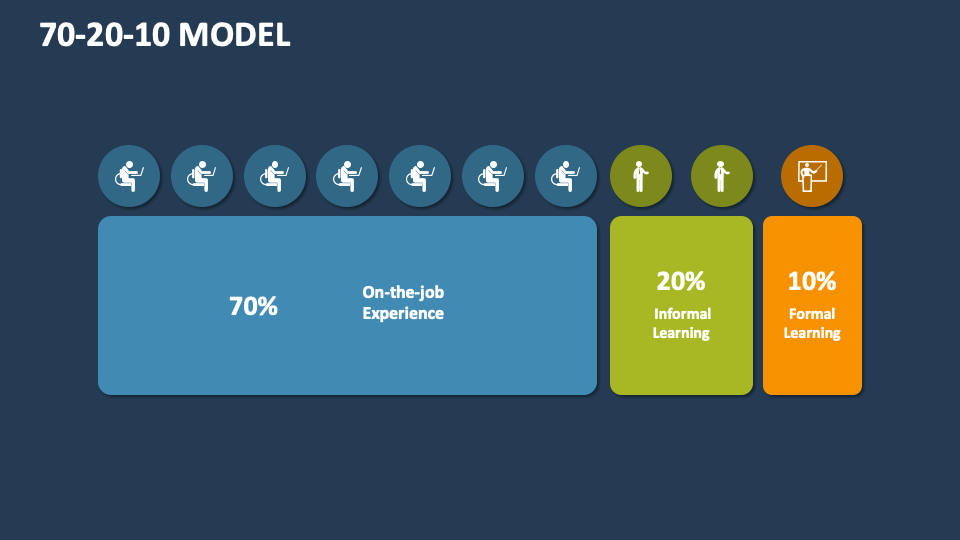 70-20-10 MODEL

70%

On-the-job Experience

20%

Informal Learning

10%

Formal Learning